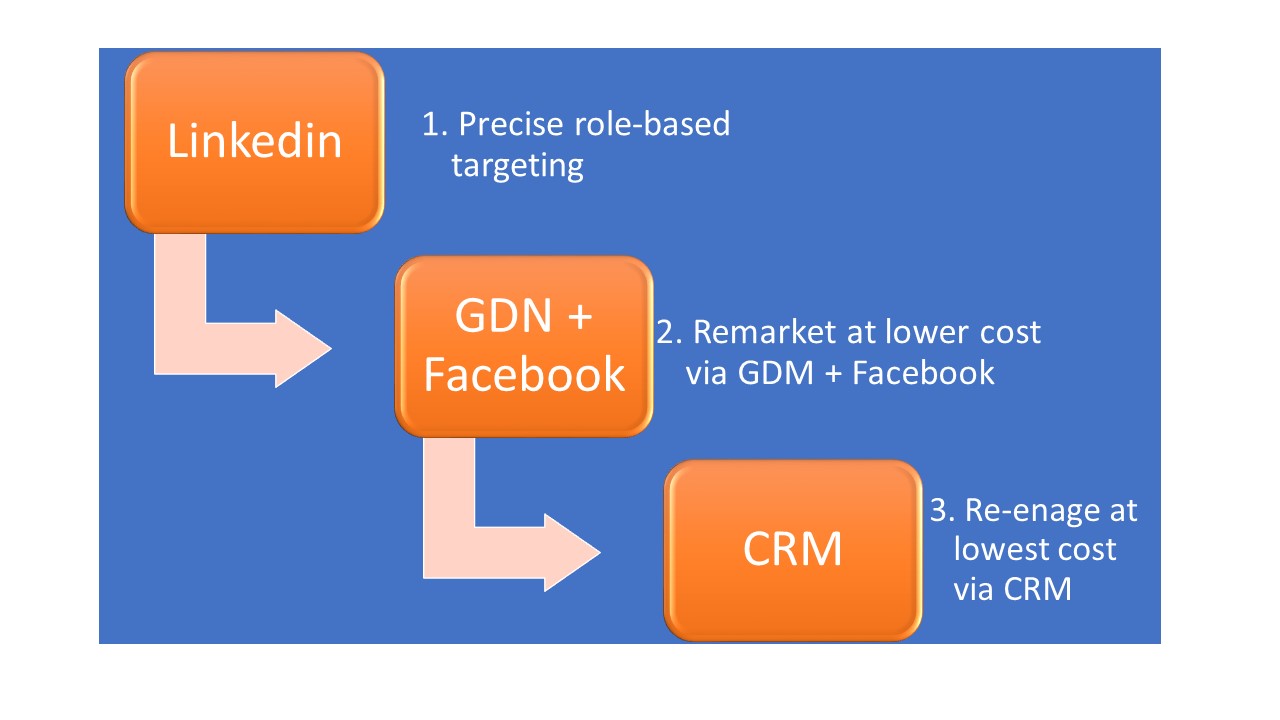 Linkedin

1. Precise role-based targeting

GDN + Facebook

2. Remarket at lower cost via GDM + Facebook

CRM

3. Re-enage at lowest cost via CRM